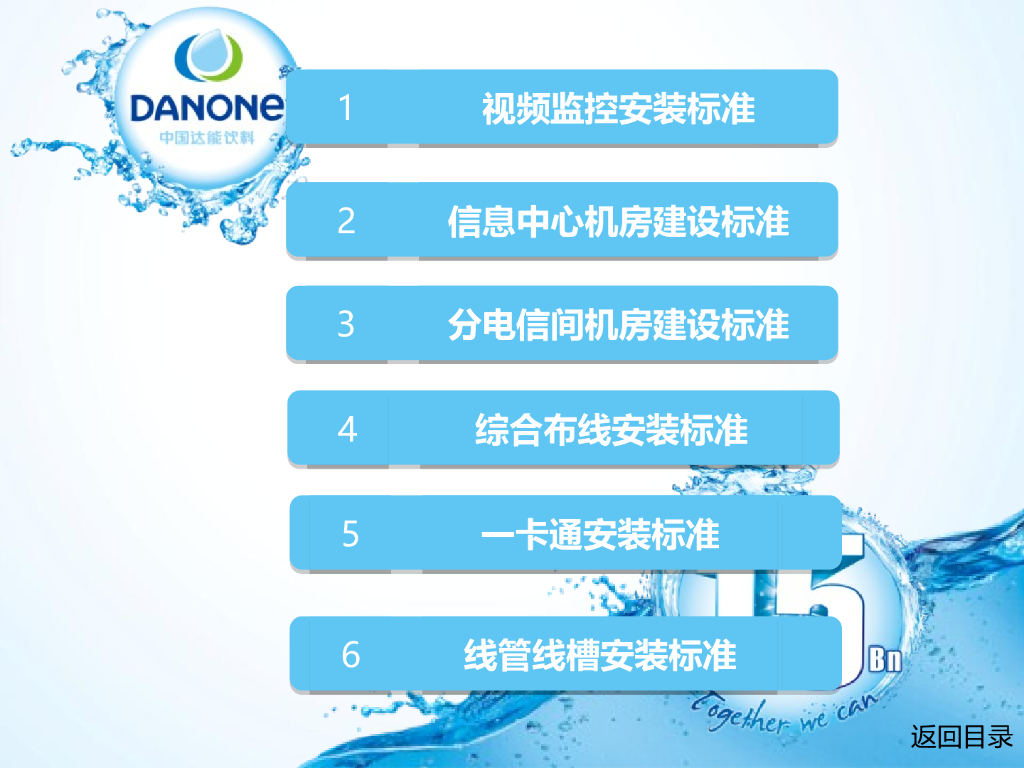 DANONE
中国达能饮料

1 视频监控安装标准

2 信息中心机房建设标准

3 分电信间机房建设标准

4 综合布线安装标准

5 一卡通安装标准

6 线管线槽安装标准

15
Bn
Together we can

返回目录